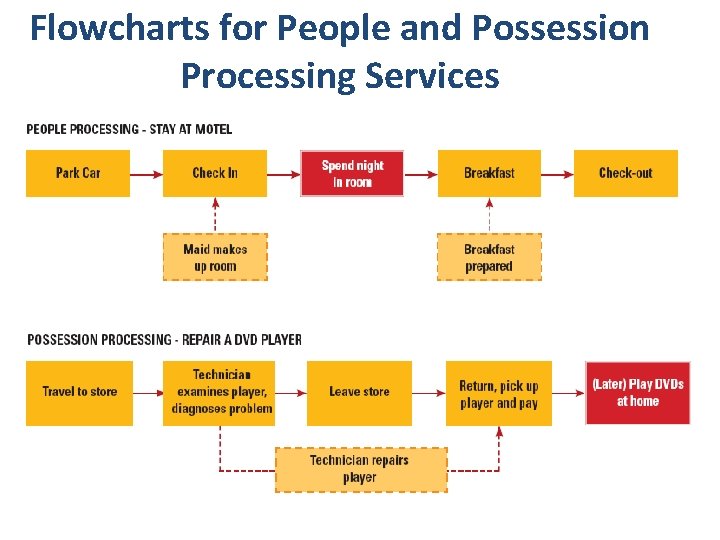 Flowcharts for People and Possession Processing Services

PEOPLE PROCESSING - STAY AT MOTEL

Park Car

Check In

Spend night in room

Breakfast

Check-out

Maid makes up room

Breakfast prepared

POSSESSION PROCESSING - REPAIR A DVD PLAYER

Travel to store

Technician examines player, diagnoses problem

Leave store

Return, pick up player and pay

(Later) Play DVDs at home

Technician repairs player